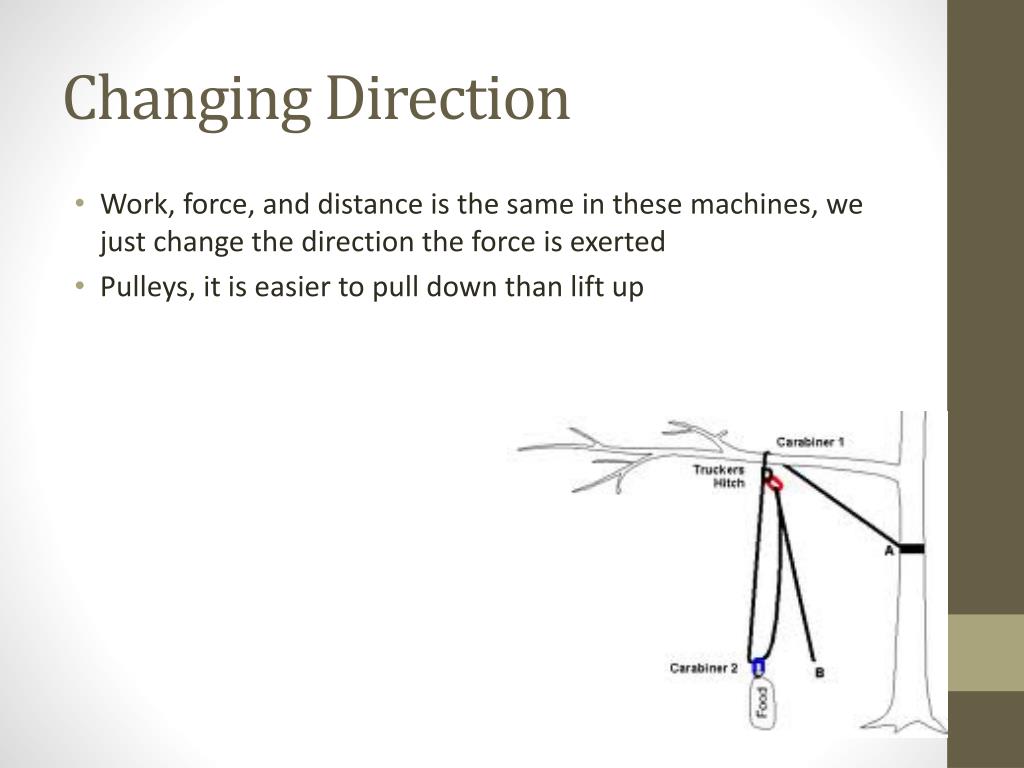 Changing Direction

• Work, force, and distance is the same in these machines, we just change the direction the force is exerted
• Pulleys, it is easier to pull down than lift up

Carabiner 1
Truckers Hitch
A
Carabiner 2
B
Food